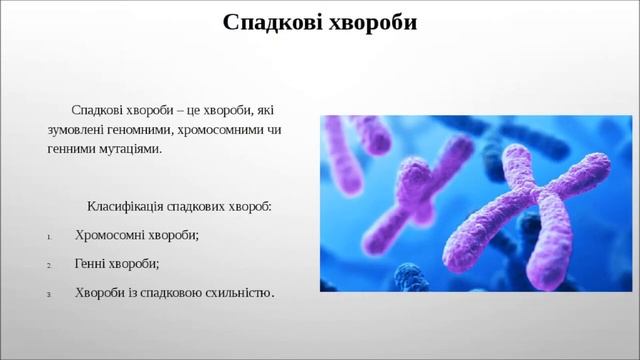 Спадкові хвороби

Спадкові хвороби – це хвороби, які зумовлені геномними, хромосомними чи генними мутаціями.

Класифікація спадкових хвороб:

1. Хромосомні хвороби;
2. Генні хвороби;
3. Хвороби із спадковою схильністю.